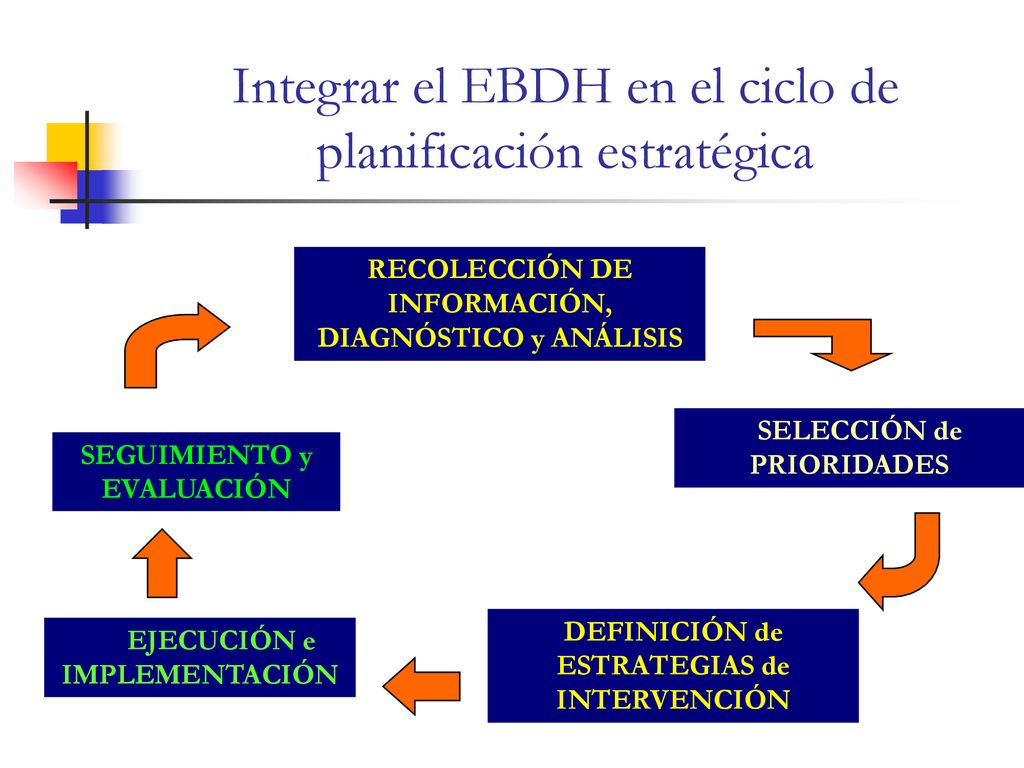 Integrar el EBDH en el ciclo de planificación estratégica

RECOLECCIÓN DE INFORMACIÓN, DIAGNÓSTICO y ANÁLISIS

SELECCIÓN de PRIORIDADES

DEFINICIÓN de ESTRATEGIAS de INTERVENCIÓN

EJECUCIÓN e IMPLEMENTACIÓN

SEGUIMIENTO y EVALUACIÓN